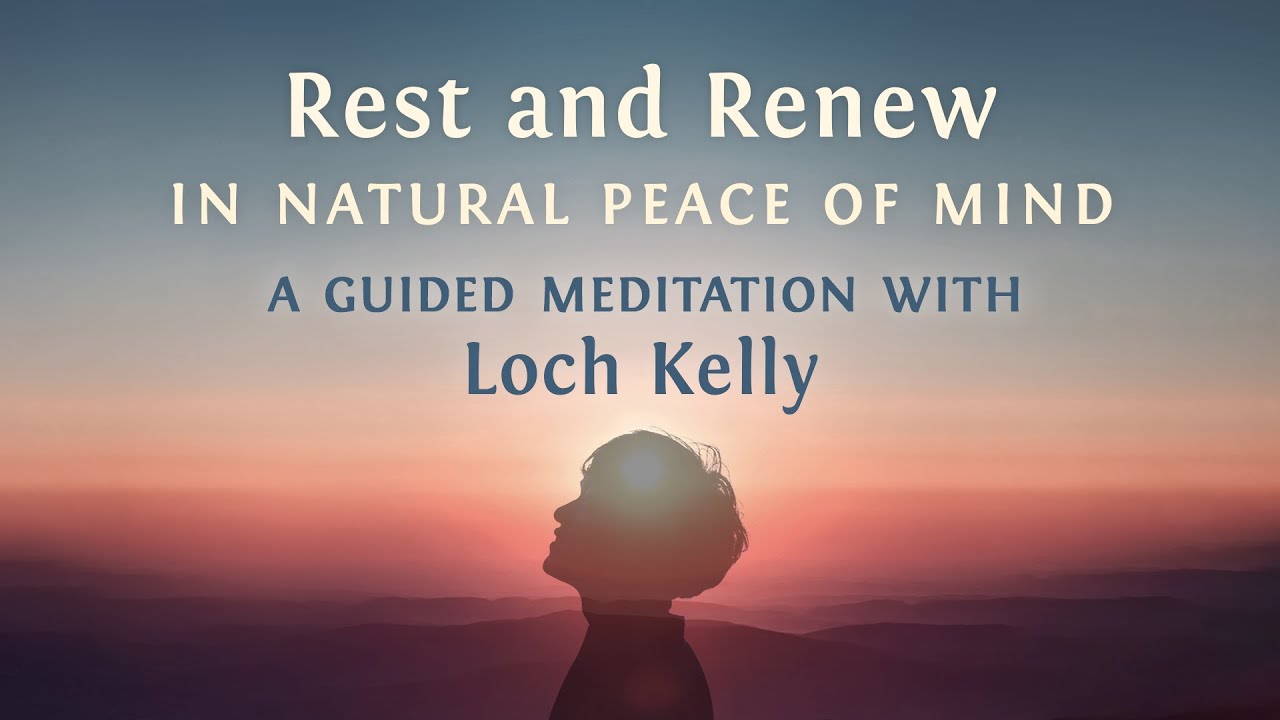 Rest and Renew
IN NATURAL PEACE OF MIND
A GUIDED MEDITATION WITH
Loch Kelly